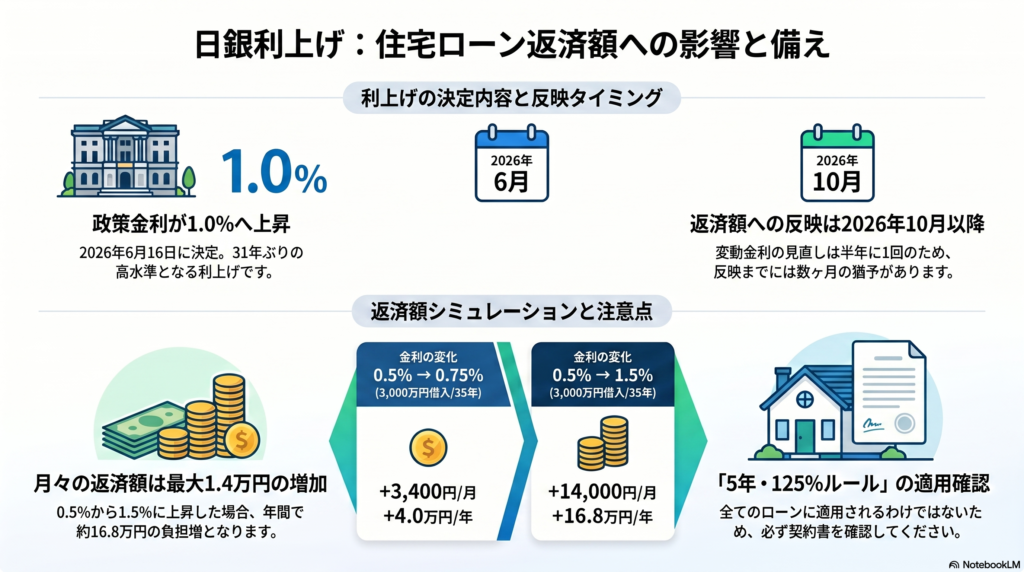 日銀利上げ：住宅ローン返済額への影響と備え

利上げの決定内容と反映タイミング

1.0%

政策金利が1.0%へ上昇

2026年6月16日に決定。31年ぶりの高水準となる利上げです。

2026年
6月

2026年
10月

返済額への反映は2026年10月以降

変動金利の見直しは半年に1回のため、反映までには数ヶ月の猶予があります。

返済額シミュレーションと注意点

月々の返済額は最大1.4万円の増加

0.5%から1.5%に上昇した場合、年間で約16.8万円の負担増となります。

金利の変化
0.5% → 0.75%
(3,000万円借入/35年)

+3,400円/月
+4.0万円/年

金利の変化
0.5% → 1.5%
(3,000万円借入/35年)

+14,000円/月
+16.8万円/年

「5年・125%ルール」の適用確認

全てのローンに適用されるわけではないため、必ず契約書を確認してください。

NotebookLM